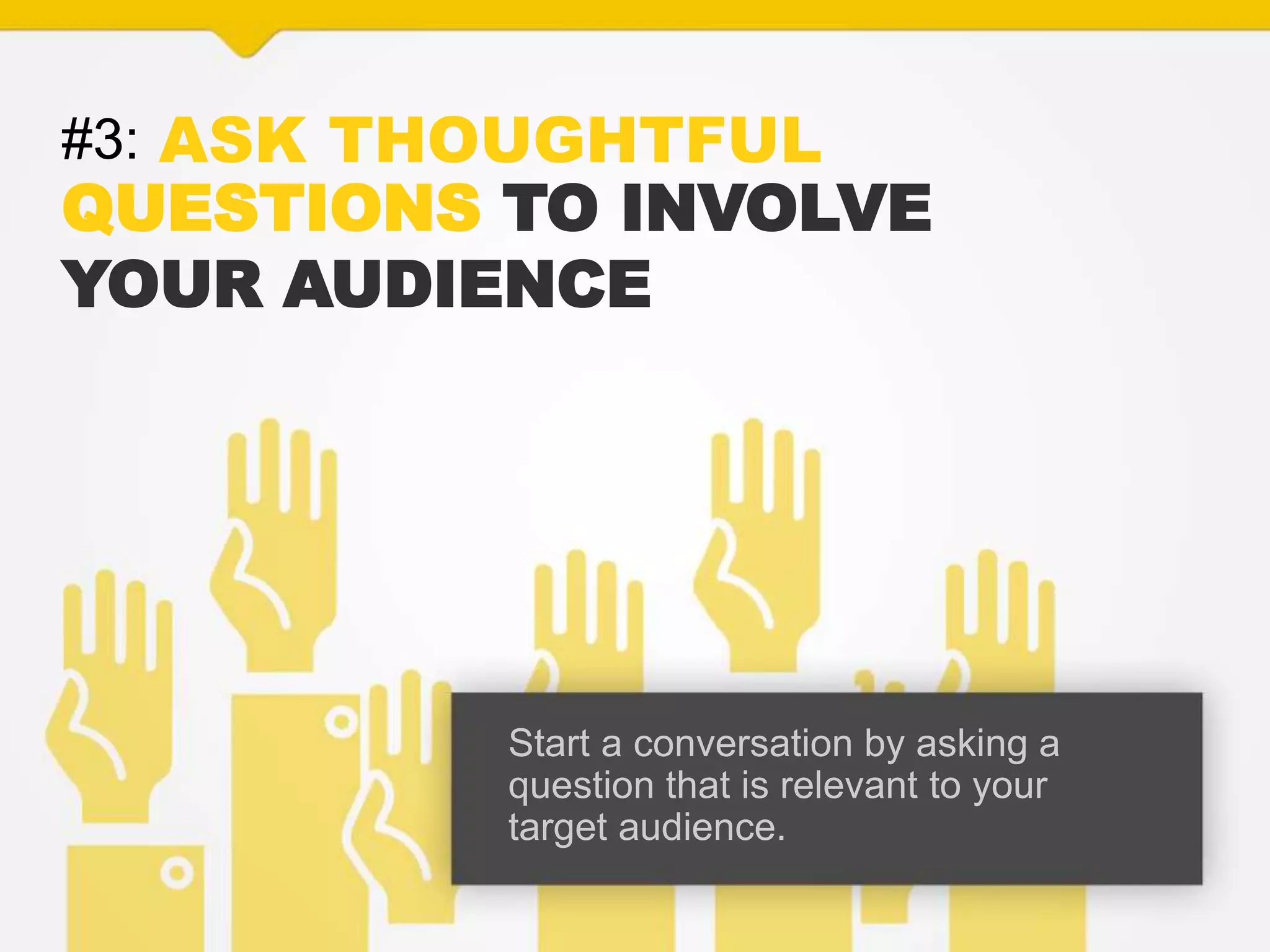 #3: ASK THOUGHTFUL QUESTIONS TO INVOLVE YOUR AUDIENCE

Start a conversation by asking a question that is relevant to your target audience.